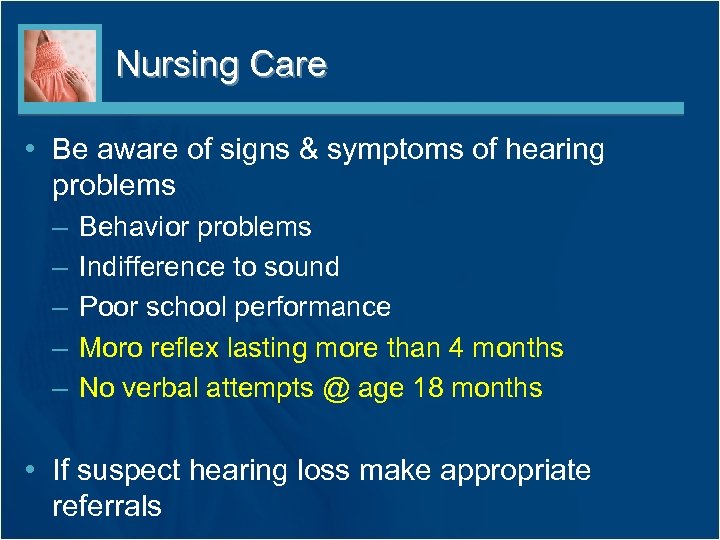 Nursing Care

• Be aware of signs & symptoms of hearing problems
– Behavior problems
– Indifference to sound
– Poor school performance
– Moro reflex lasting more than 4 months
– No verbal attempts @ age 18 months

• If suspect hearing loss make appropriate referrals